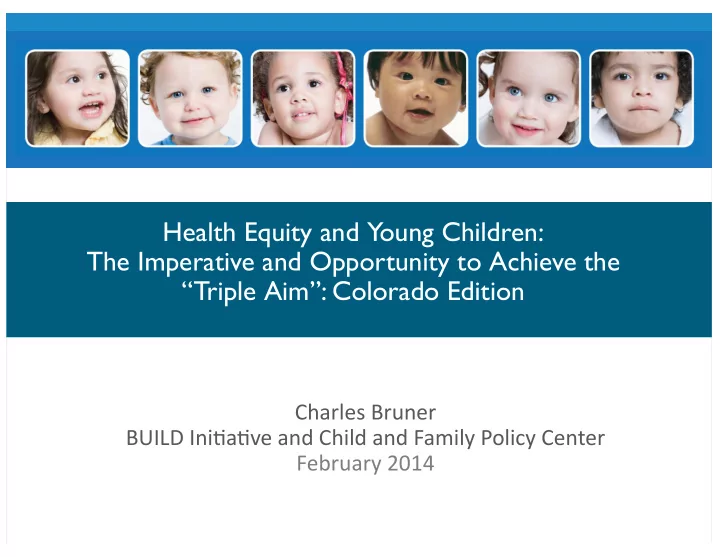 Health Equity and Young Children:
The Imperative and Opportunity to Achieve the "Triple Aim": Colorado Edition

Charles Bruner
BUILD Initiative and Child and Family Policy Center
February 2014